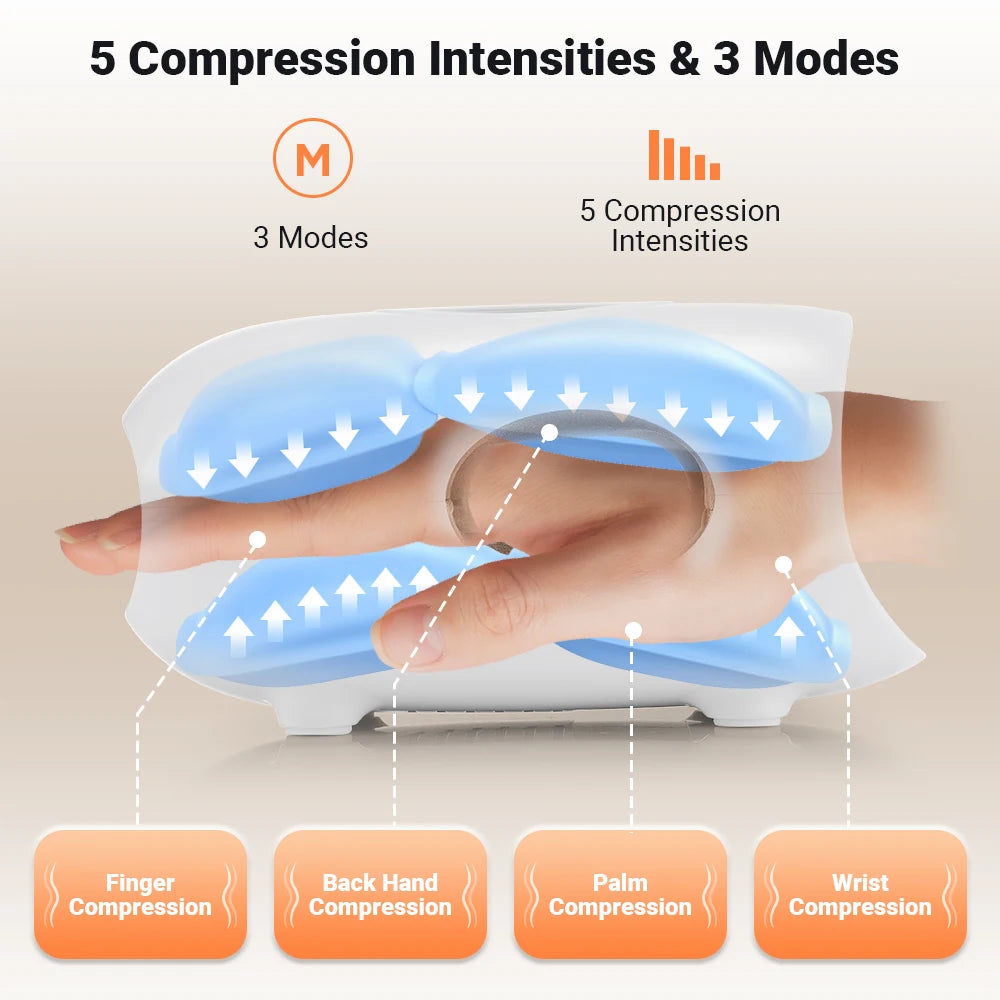 5 Compression Intensities & 3 Modes

M

3 Modes

5 Compression Intensities

Finger Compression

Back Hand Compression

Palm Compression

Wrist Compression